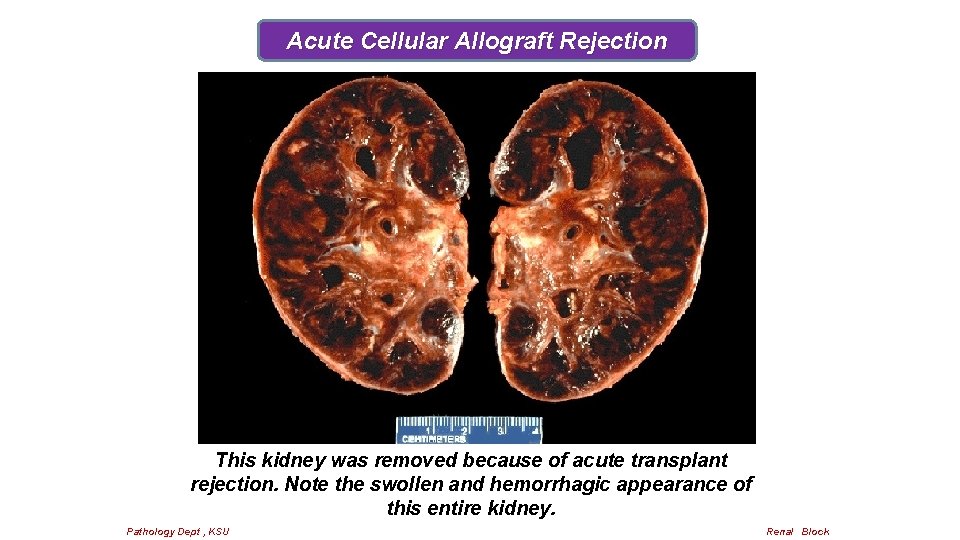 Acute Cellular Allograft Rejection

1 2 3 4
CENTIMETERS

This kidney was removed because of acute transplant rejection. Note the swollen and hemorrhagic appearance of this entire kidney.

Pathology Dept , KSU

Renal Block